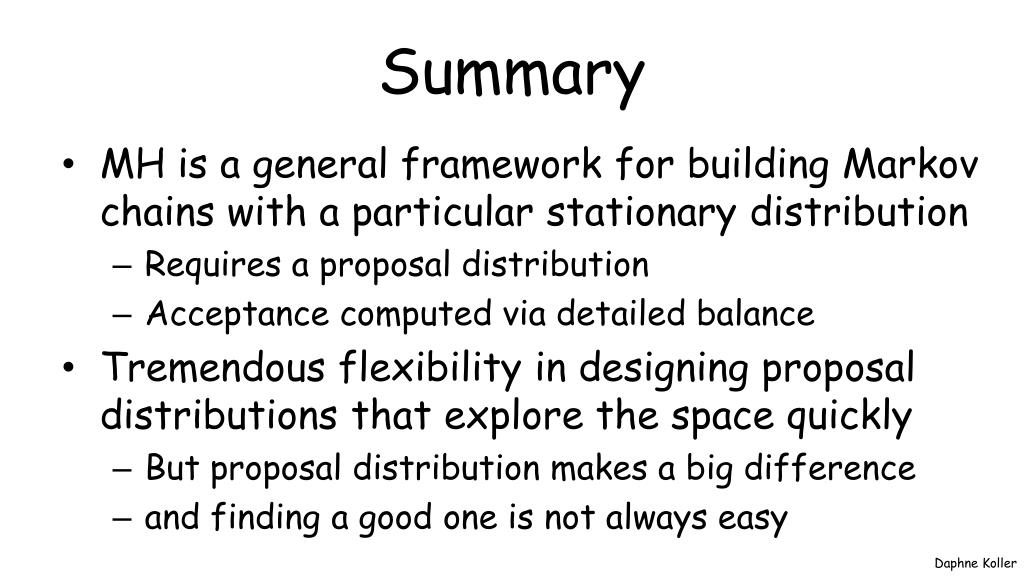 Summary

• MH is a general framework for building Markov chains with a particular stationary distribution
  – Requires a proposal distribution
  – Acceptance computed via detailed balance
• Tremendous flexibility in designing proposal distributions that explore the space quickly
  – But proposal distribution makes a big difference
  – and finding a good one is not always easy

Daphne Koller